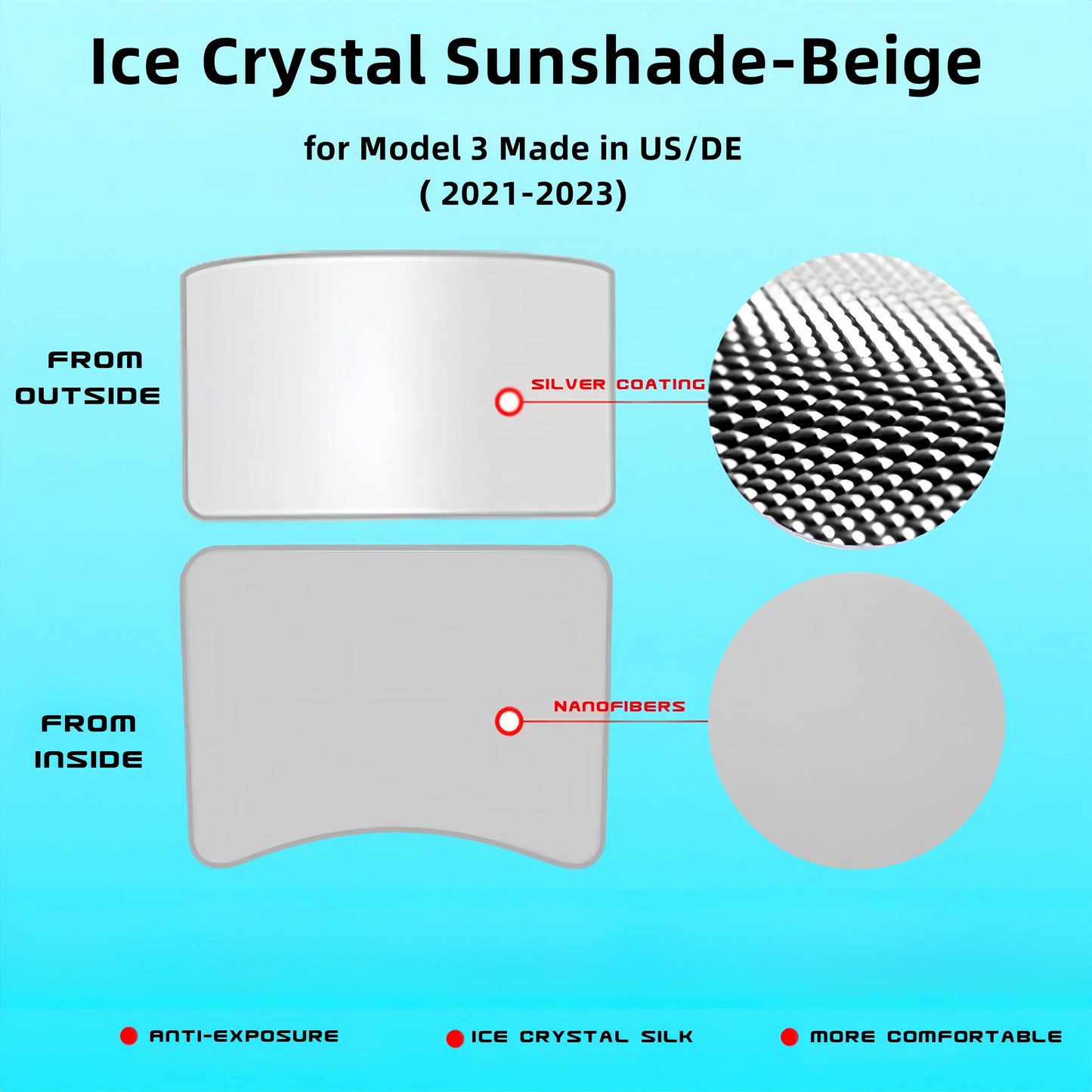 Ice Crystal Sunshade-Beige

for Model 3 Made in US/DE
( 2021-2023)

FROM OUTSIDE

SILVER COATING

FROM INSIDE

NANOFIBERS

ANTI-EXPOSURE

ICE CRYSTAL SILK

MORE COMFORTABLE